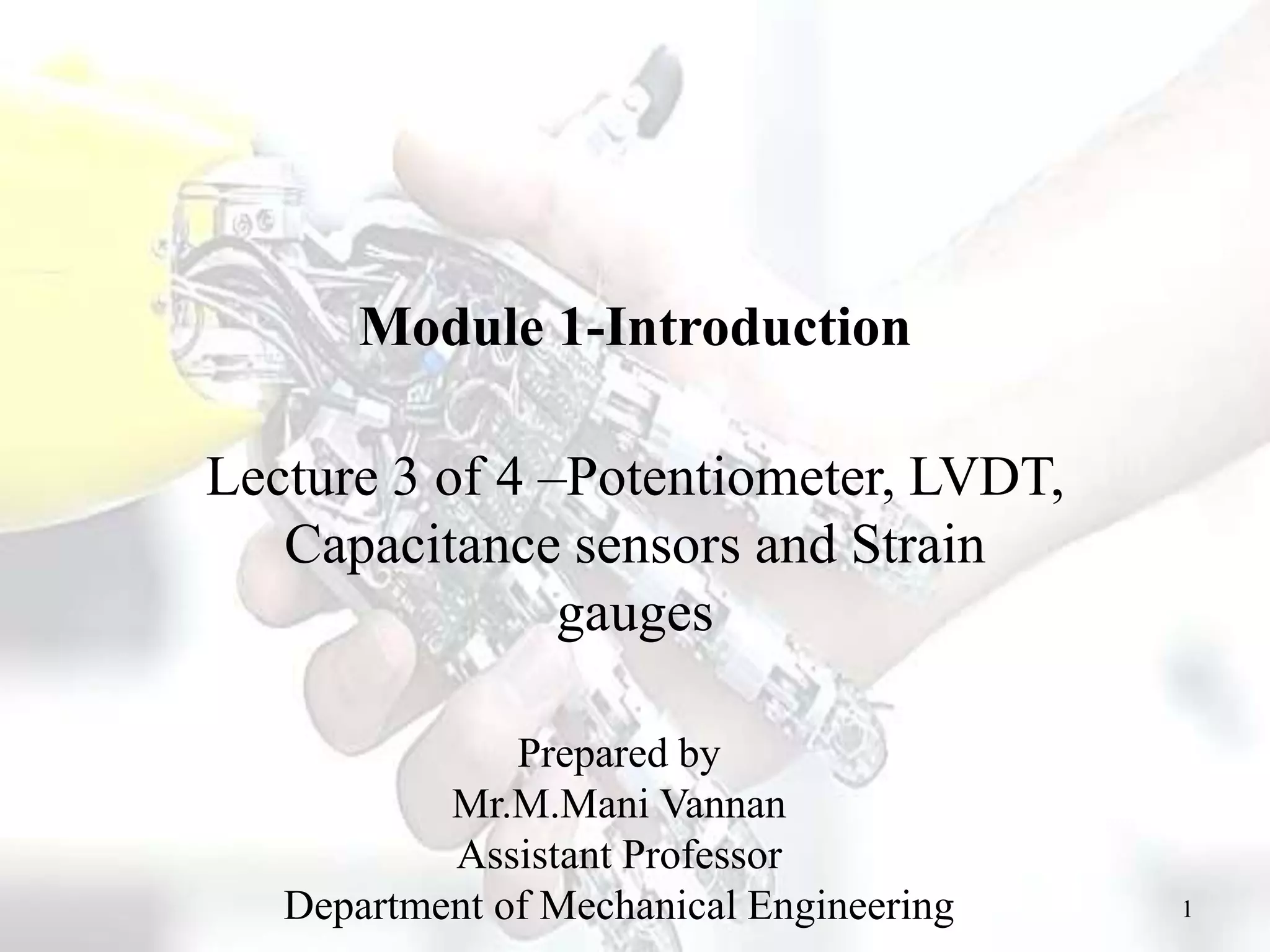 Module 1-Introduction

Lecture 3 of 4 –Potentiometer, LVDT, Capacitance sensors and Strain gauges

Prepared by
Mr.M.Mani Vannan
Assistant Professor
Department of Mechanical Engineering

1